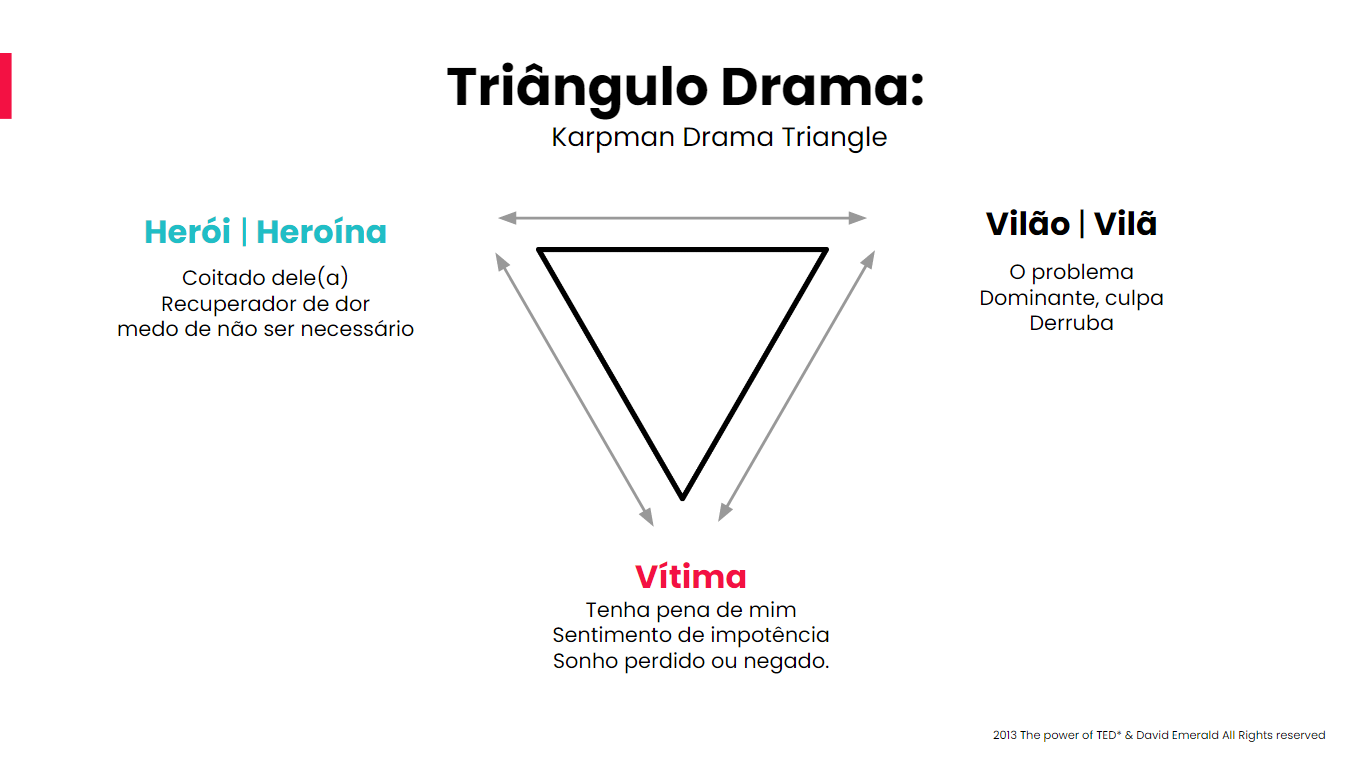 Triângulo Drama:
Karpman Drama Triangle

Herói | Heroína
Coitado dele(a)
Recuperador de dor
medo de não ser necessário

Vilão | Vilã
O problema
Dominante, culpa
Derruba

Vítima
Tenha pena de mim
Sentimento de impotência
Sonho perdido ou negado.

2013 The power of TED* & David Emerald All Rights reserved